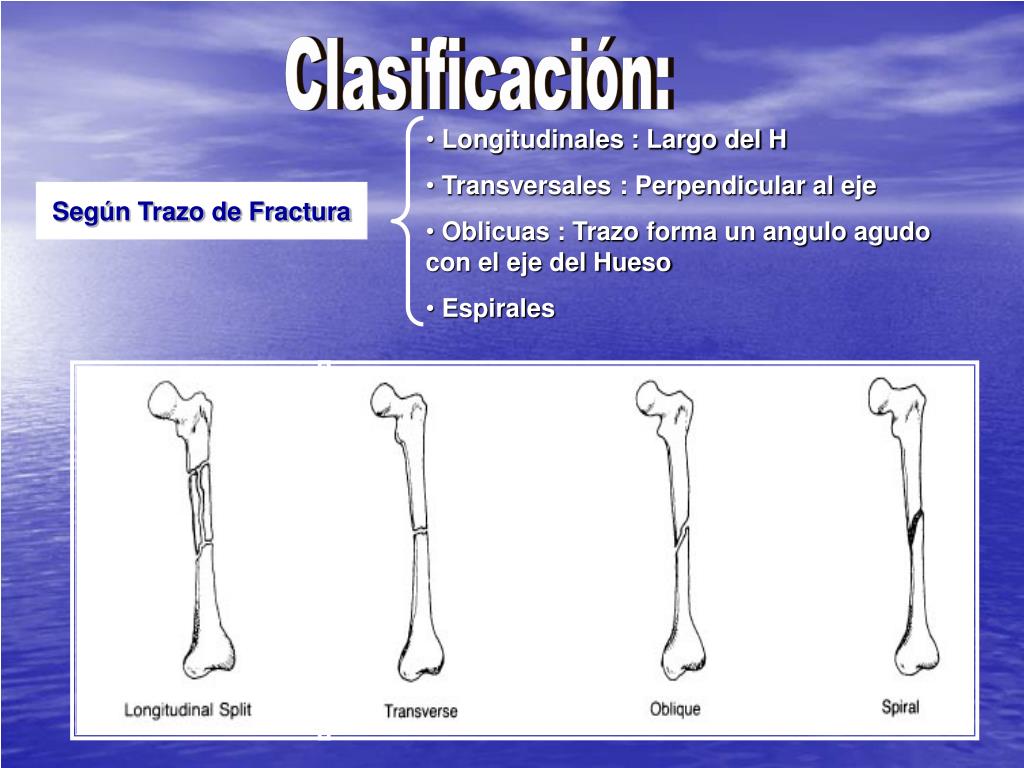 Clasificación:

Según Trazo de Fractura

• Longitudinales : Largo del H

• Transversales : Perpendicular al eje

• Oblicuas : Trazo forma un angulo agudo con el eje del Hueso

• Espirales

Longitudinal Split

Transverse

Oblique

Spiral